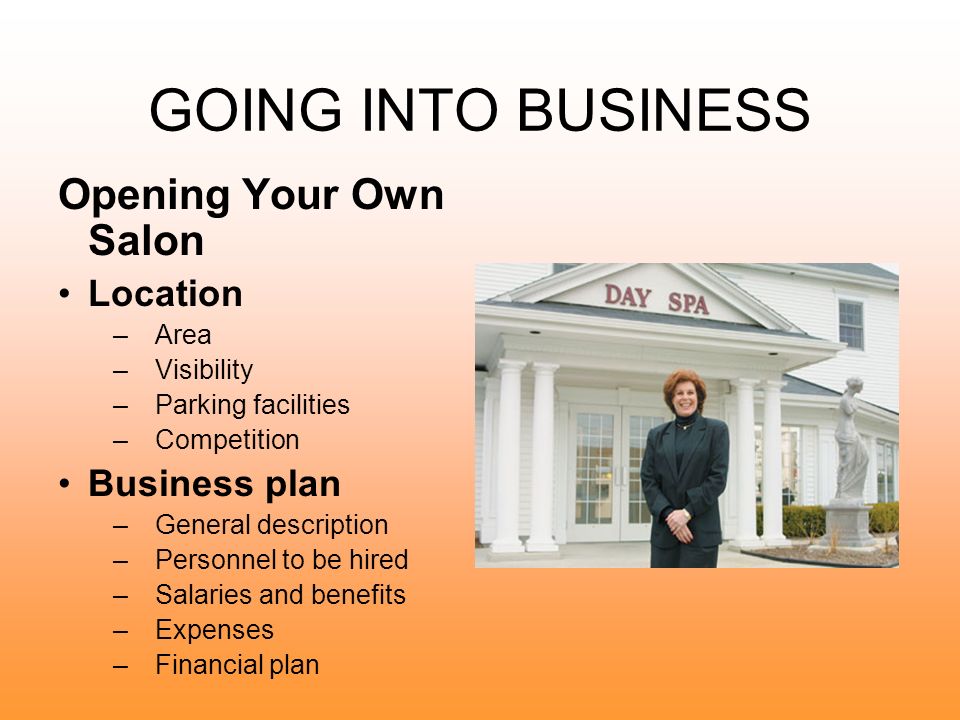 GOING INTO BUSINESS

Opening Your Own Salon

• Location
– Area
– Visibility
– Parking facilities
– Competition

• Business plan
– General description
– Personnel to be hired
– Salaries and benefits
– Expenses
– Financial plan

DAY SPA